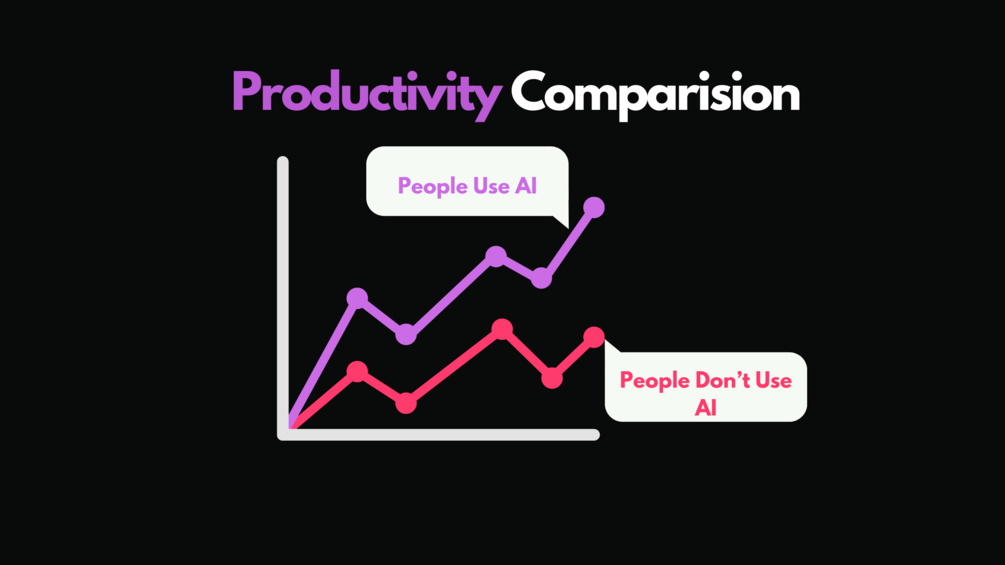 Productivity Comparision

People Use AI

People Don't Use AI